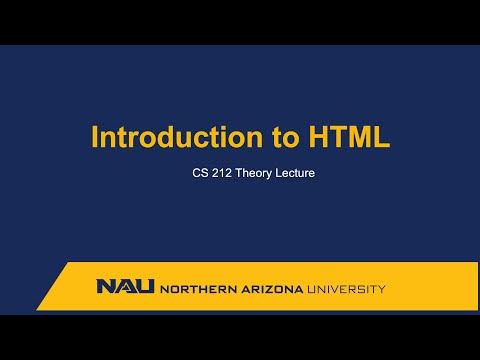 Introduction to HTML

CS 212 Theory Lecture

NAU NORTHERN ARIZONA UNIVERSITY